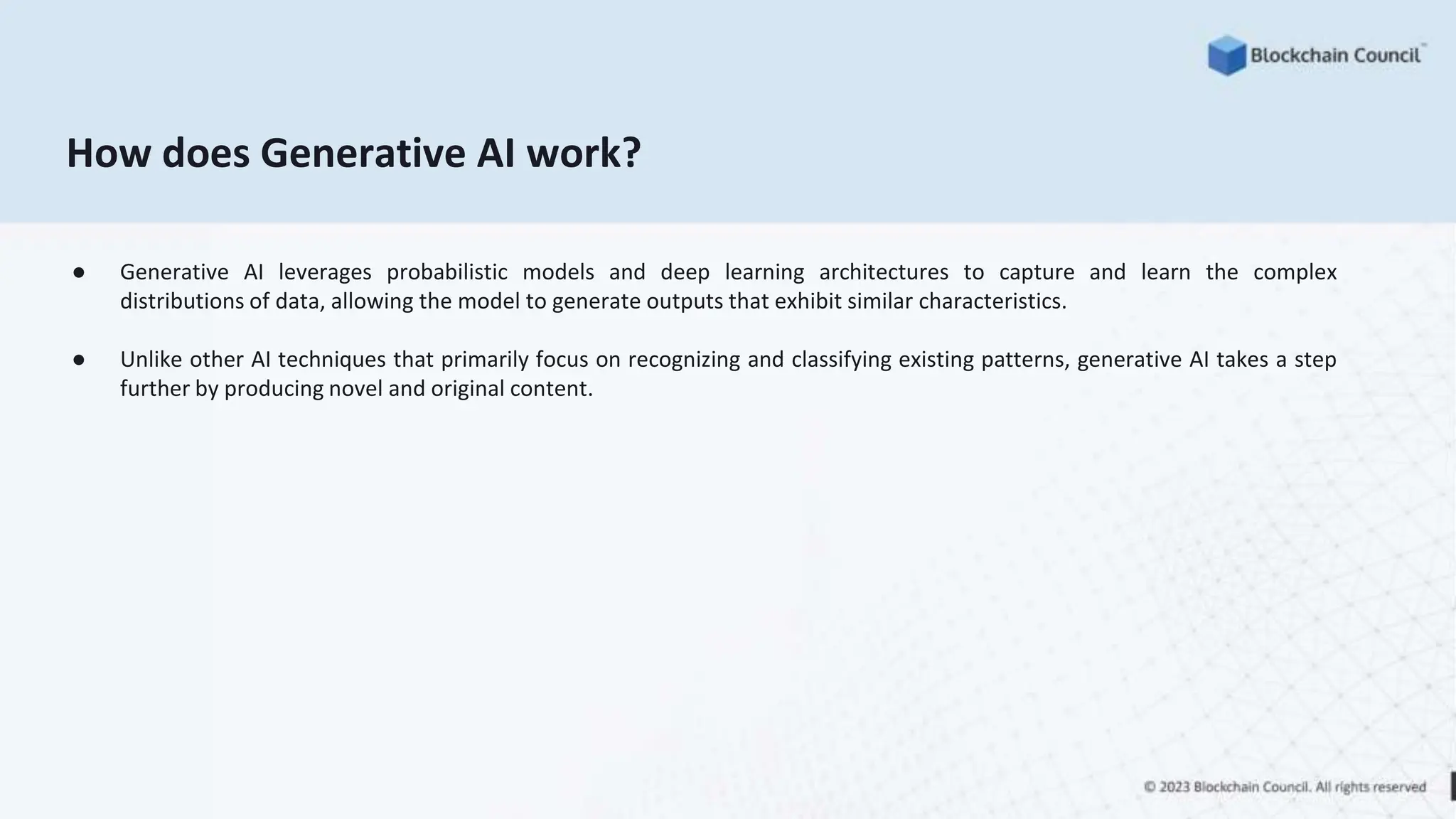 Blockchain Council™

How does Generative AI work?

● Generative AI leverages probabilistic models and deep learning architectures to capture and learn the complex distributions of data, allowing the model to generate outputs that exhibit similar characteristics.

● Unlike other AI techniques that primarily focus on recognizing and classifying existing patterns, generative AI takes a step further by producing novel and original content.

© 2023 Blockchain Council. All rights reserved